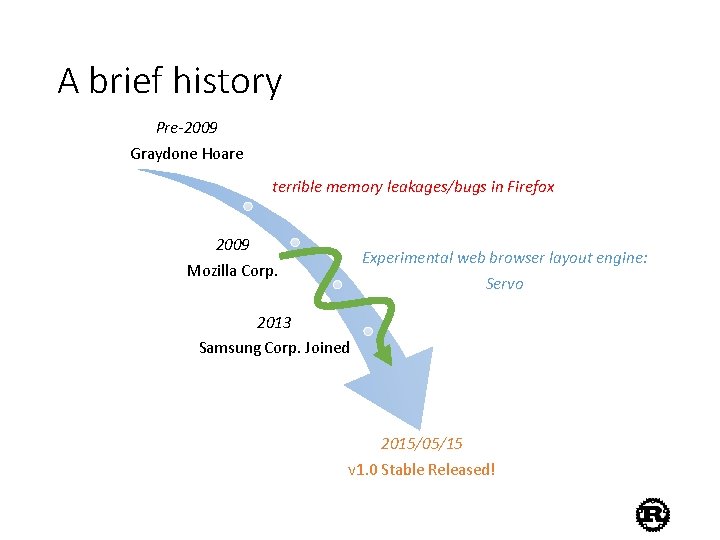 A brief history

Pre-2009
Graydone Hoare

terrible memory leakages/bugs in Firefox

2009
Mozilla Corp.

Experimental web browser layout engine: Servo

2013
Samsung Corp. Joined

2015/05/15
v1.0 Stable Released!

R